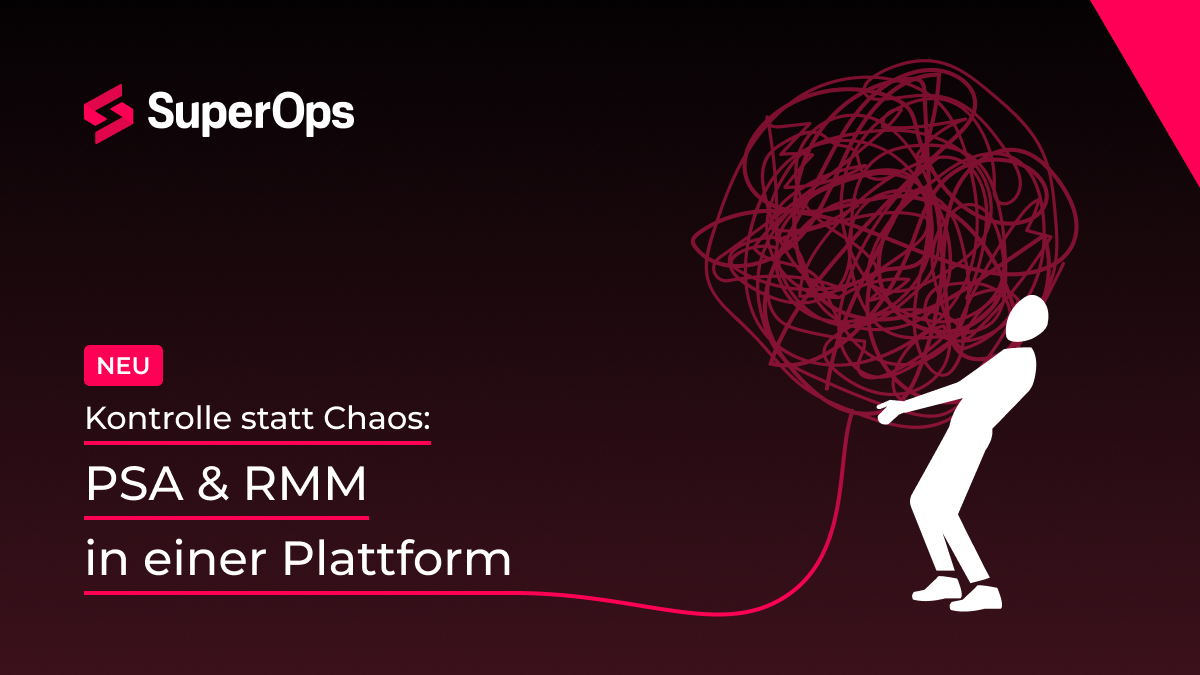 SuperOps

NEU

Kontrolle statt Chaos:

PSA & RMM

in einer Plattform